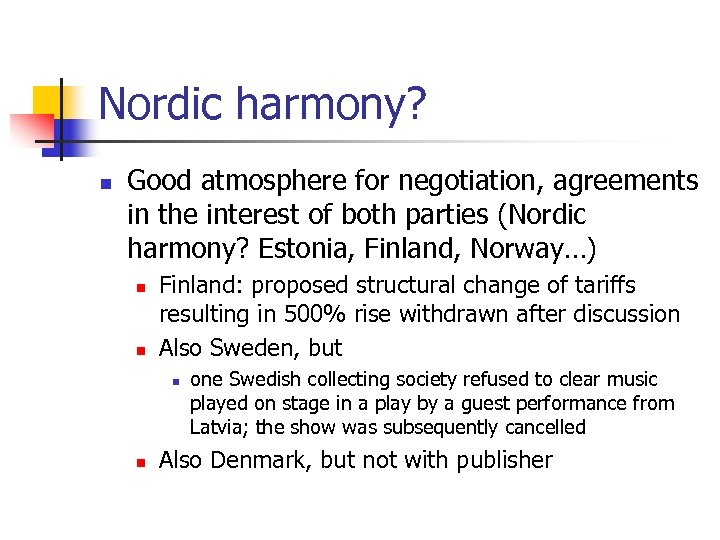 Nordic harmony?

- Good atmosphere for negotiation, agreements in the interest of both parties (Nordic harmony? Estonia, Finland, Norway…)
  - Finland: proposed structural change of tariffs resulting in 500% rise withdrawn after discussion
  - Also Sweden, but
    - one Swedish collecting society refused to clear music played on stage in a play by a guest performance from Latvia; the show was subsequently cancelled
  - Also Denmark, but not with publisher